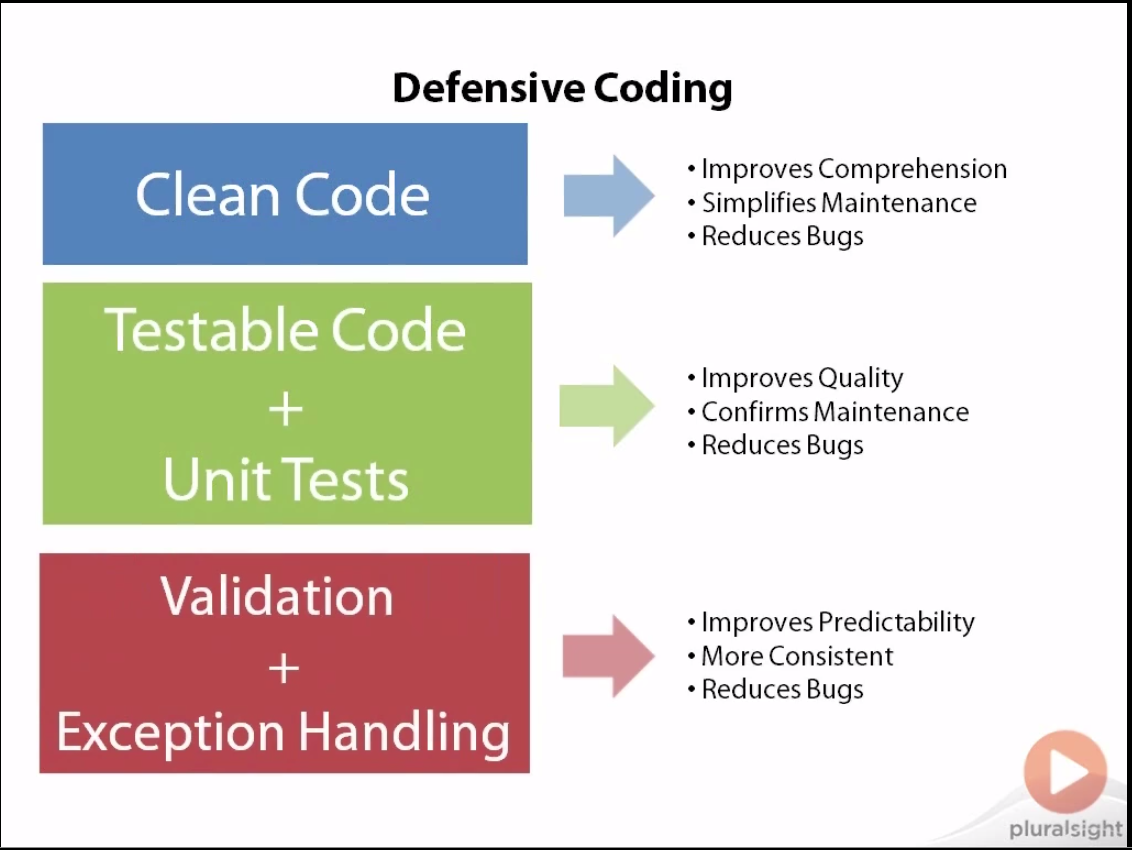 Defensive Coding

Clean Code

• Improves Comprehension
• Simplifies Maintenance
• Reduces Bugs

Testable Code
+
Unit Tests

• Improves Quality
• Confirms Maintenance
• Reduces Bugs

Validation
+
Exception Handling

• Improves Predictability
• More Consistent
• Reduces Bugs

pluralsight